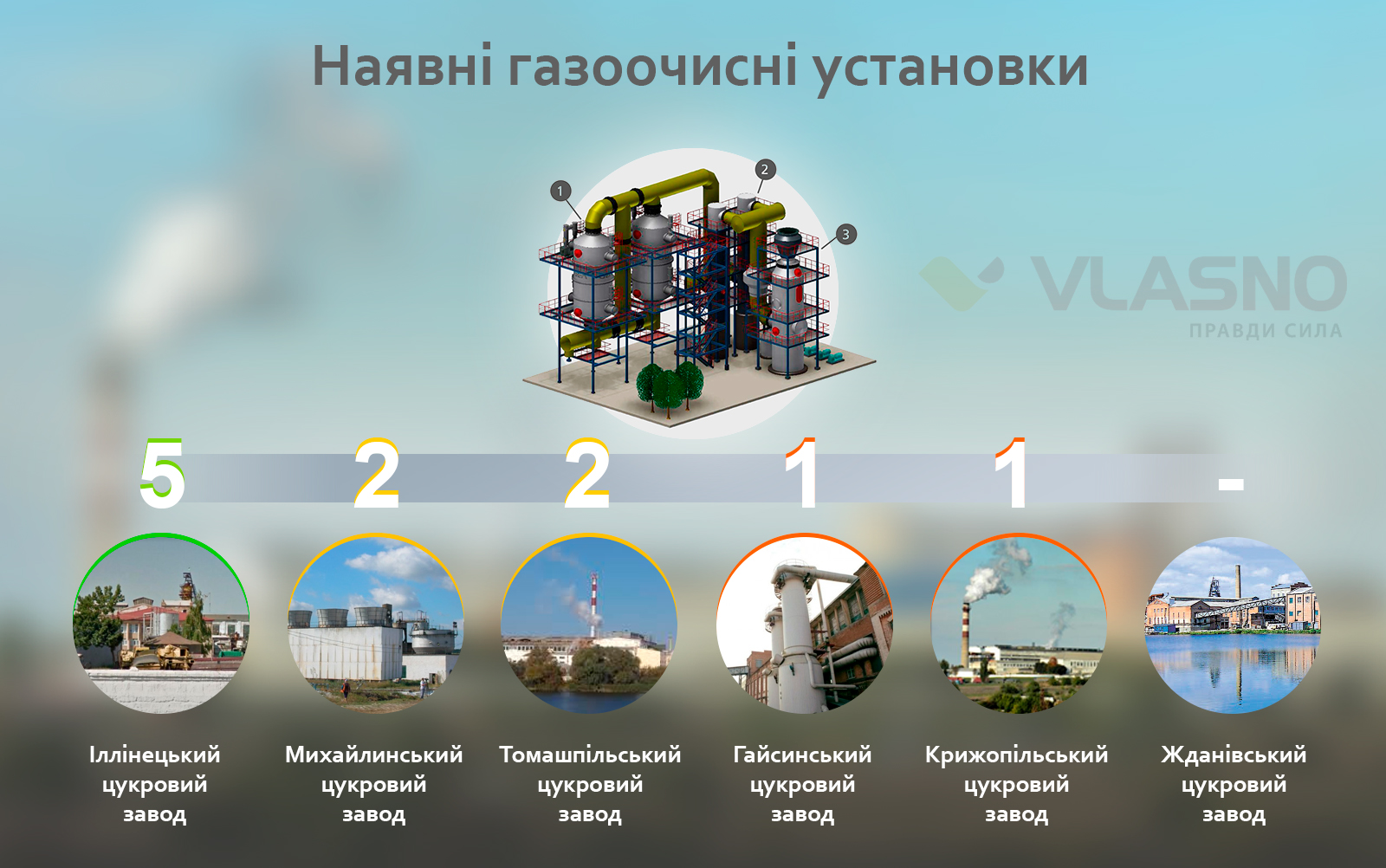 Наявні газоочисні установки

1 2 3

VLASNO
ПРАВДИ СИЛА

5 2 2 1 1 -

Іллінецький цукровий завод

Михайлинський цукровий завод

Томашпільський цукровий завод

Гайсинський цукровий завод

Крижопільський цукровий завод

Жданівський цукровий завод